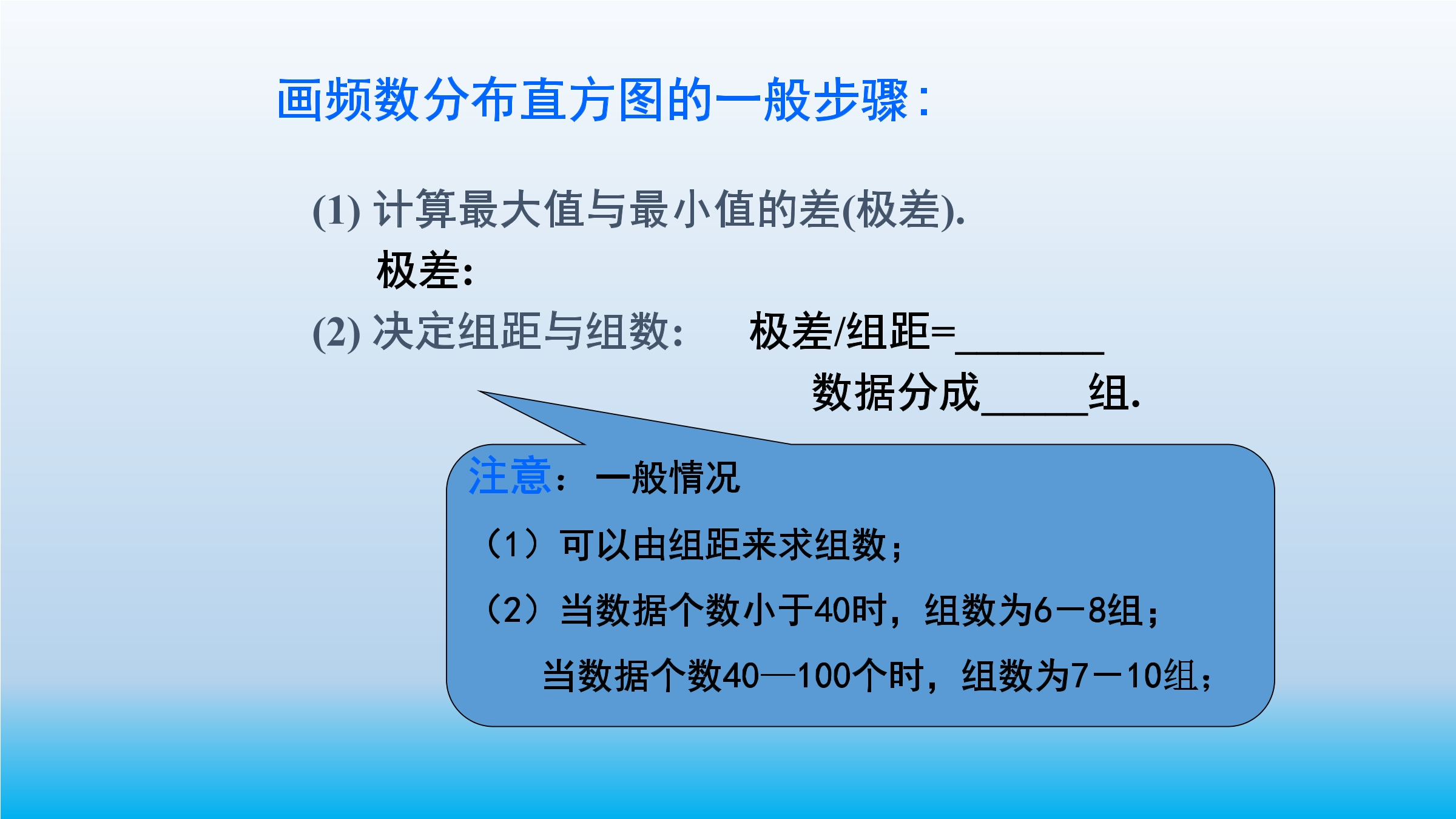 画频数分布直方图的一般步骤：

(1) 计算最大值与最小值的差(极差).

极差：

(2) 决定组距与组数：　极差/组距=________

数据分成______组.

注意：一般情况

（1）可以由组距来求组数；

（2）当数据个数小于40时，组数为6－8组；

当数据个数40—100个时，组数为7－10组；